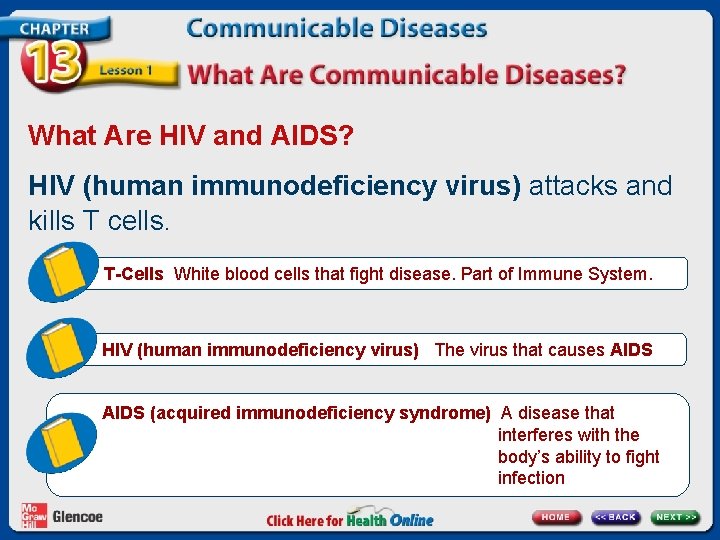 CHAPTER 13 Lesson 1

Communicable Diseases

What Are Communicable Diseases?

What Are HIV and AIDS?

HIV (human immunodeficiency virus) attacks and kills T cells.

T-Cells White blood cells that fight disease. Part of Immune System.

HIV (human immunodeficiency virus) The virus that causes AIDS

AIDS (acquired immunodeficiency syndrome) A disease that interferes with the body's ability to fight infection

Mc Graw Hill Glencoe

Click Here for Health Online

HOME << BACK NEXT >>